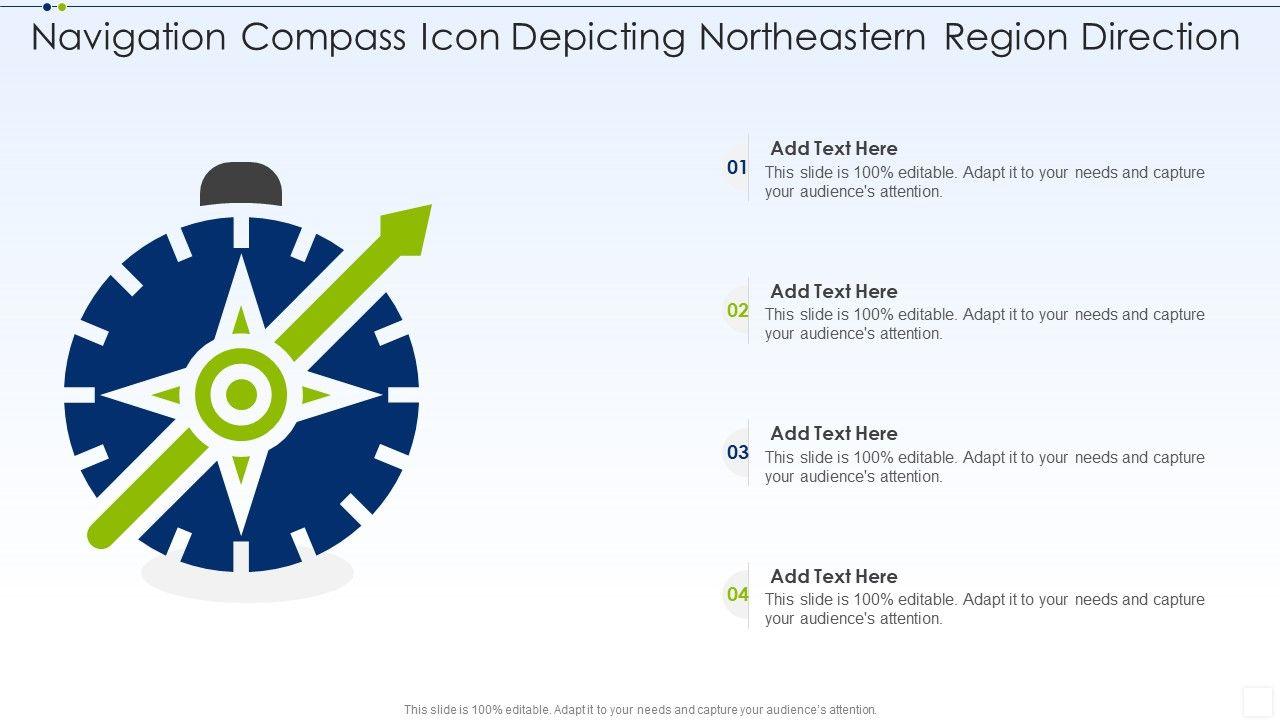 Navigation Compass Icon Depicting Northeastern Region Direction

01 Add Text Here
This slide is 100% editable. Adapt it to your needs and capture your audience's attention.

02 Add Text Here
This slide is 100% editable. Adapt it to your needs and capture your audience's attention.

03 Add Text Here
This slide is 100% editable. Adapt it to your needs and capture your audience's attention.

04 Add Text Here
This slide is 100% editable. Adapt it to your needs and capture your audience's attention.

This slide is 100% editable. Adapt it to your needs and capture your audience's attention.